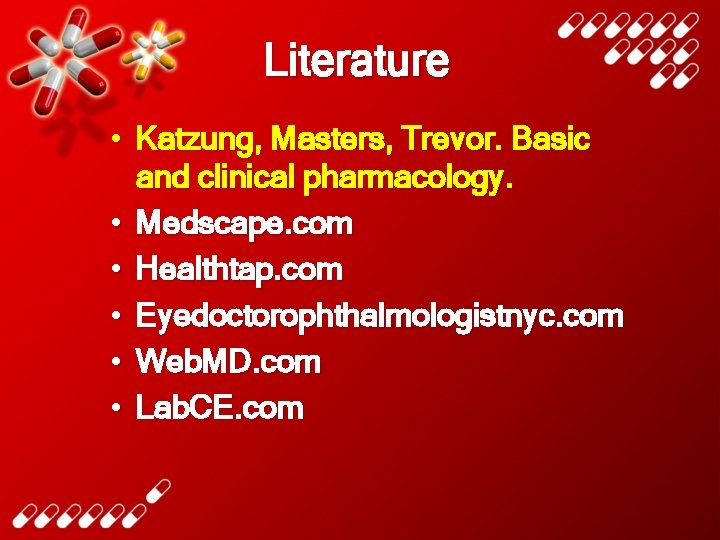 Literature

• Katzung, Masters, Trevor. Basic and clinical pharmacology.
• Medscape.com
• Healthtap.com
• Eyedoctorophthalmologistnyc.com
• WebMD.com
• LabCE.com